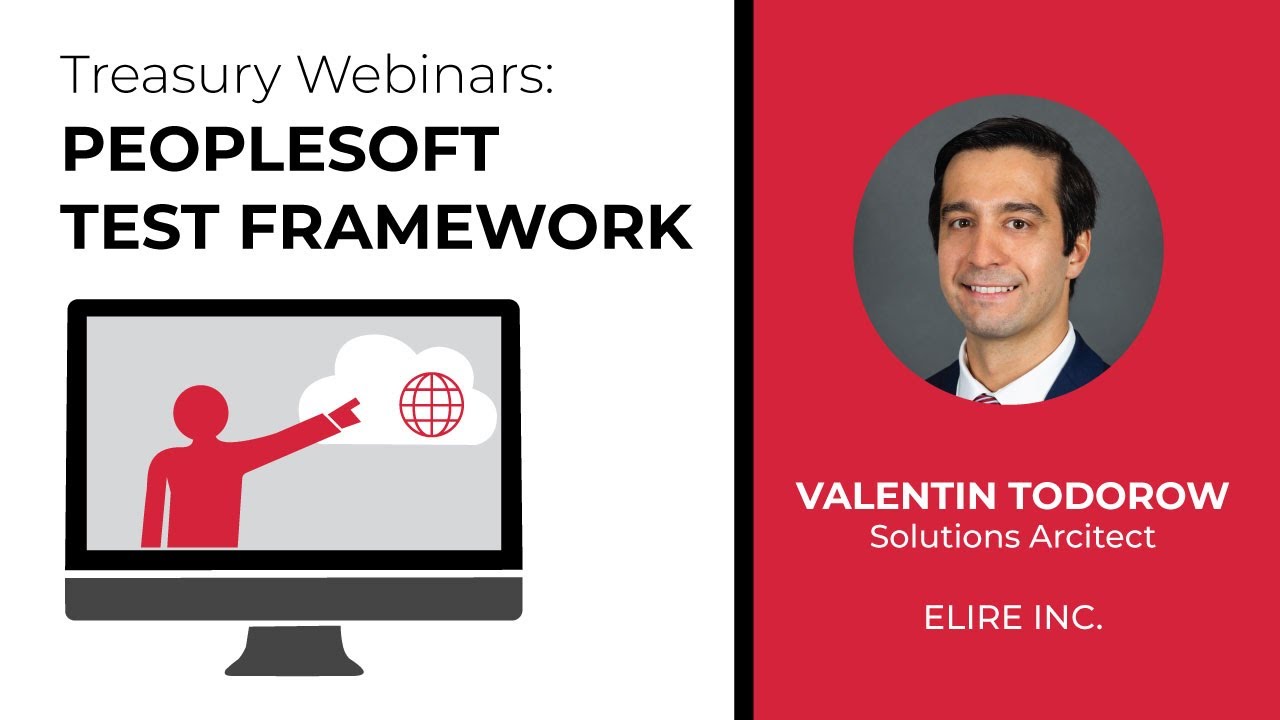 Treasury Webinars:
PEOPLESOFT TEST FRAMEWORK

VALENTIN TODOROW
Solutions Arcitect

ELIRE INC.